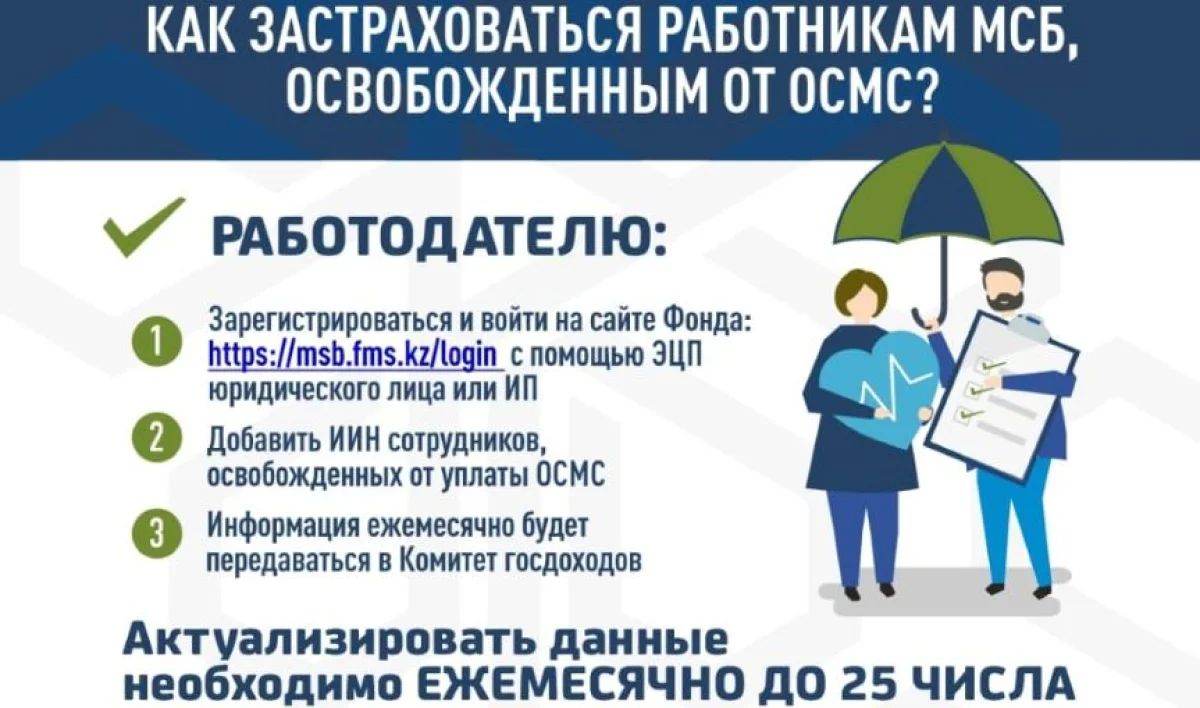 КАК ЗАСТРАХОВАТЬСЯ РАБОТНИКАМ МСБ, ОСВОБОЖДЕННЫМ ОТ ОСМС?

РАБОТОДАТЕЛЮ:

1 Зарегистрироваться и войти на сайте Фонда: https://msb.fms.kz/login с помощью ЭЦП юридического лица или ИП

2 Добавить ИИН сотрудников, освобожденных от уплаты ОСМС

3 Информация ежемесячно будет передаваться в Комитет госдоходов

Актуализировать данные необходимо ЕЖЕМЕСЯЧНО ДО 25 ЧИСЛА